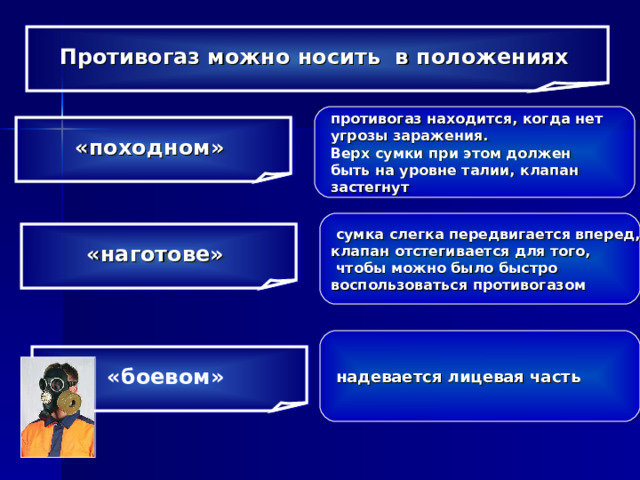 Противогаз можно носить в положениях

«походном»

противогаз находится, когда нет угрозы заражения.
Верх сумки при этом должен быть на уровне талии, клапан застегнут

«наготове»

сумка слегка передвигается вперед, клапан отстегивается для того, чтобы можно было быстро воспользоваться противогазом

«боевом»

надевается лицевая часть